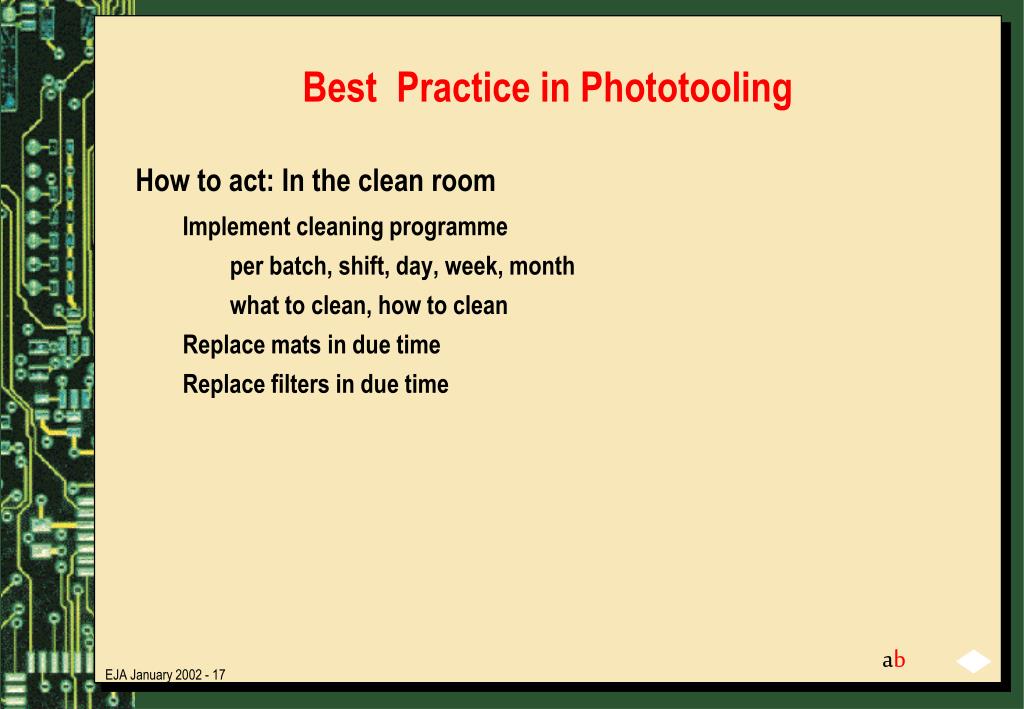 Best Practice in Phototooling

How to act: In the clean room

Implement cleaning programme

per batch, shift, day, week, month

what to clean, how to clean

Replace mats in due time

Replace filters in due time

EJA January 2002 - 17

ab